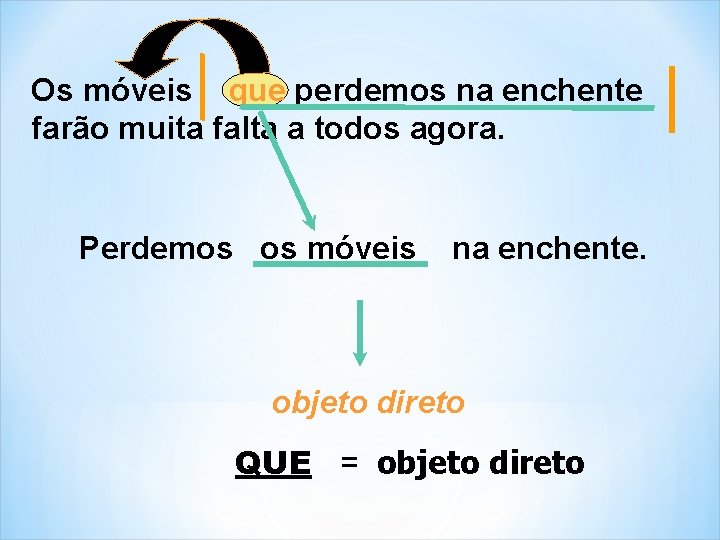 Os móveis que perdemos na enchente farão muita falta a todos agora.

Perdemos os móveis na enchente.

objeto direto

QUE = objeto direto